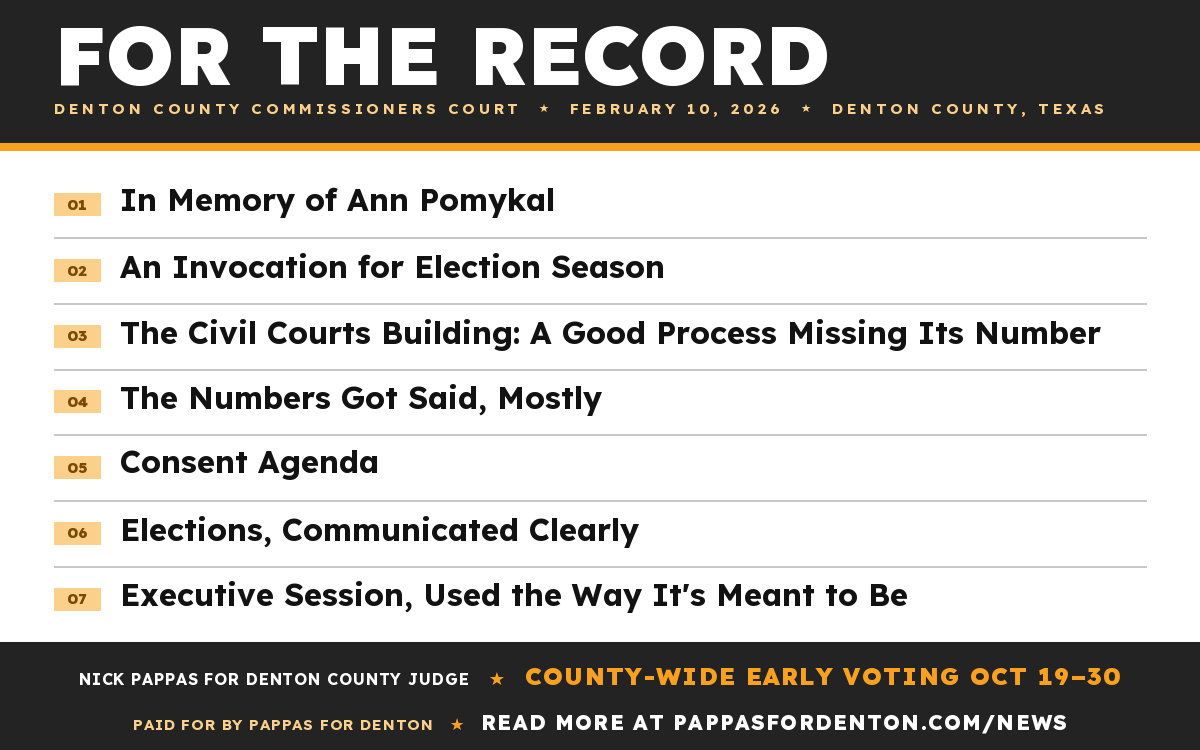 FOR THE RECORD

DENTON COUNTY COMMISSIONERS COURT ★ FEBRUARY 10, 2026 ★ DENTON COUNTY, TEXAS

01 In Memory of Ann Pomykal

02 An Invocation for Election Season

03 The Civil Courts Building: A Good Process Missing Its Number

04 The Numbers Got Said, Mostly

05 Consent Agenda

06 Elections, Communicated Clearly

07 Executive Session, Used the Way It's Meant to Be

NICK PAPPAS FOR DENTON COUNTY JUDGE ★ COUNTY-WIDE EARLY VOTING OCT 19–30

PAID FOR BY PAPPAS FOR DENTON ★ READ MORE AT PAPPASFORDENTON.COM/NEWS